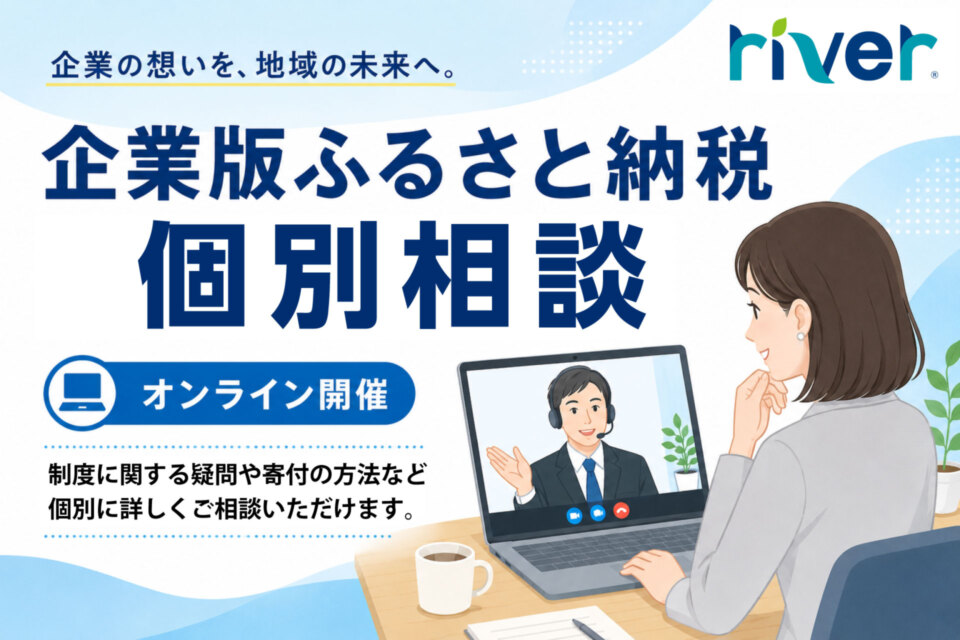 企業の想いを、地域の未来へ。

river®

企業版ふるさと納税
個別相談

オンライン開催

制度に関する疑問や寄付の方法など
個別に詳しくご相談いただけます。